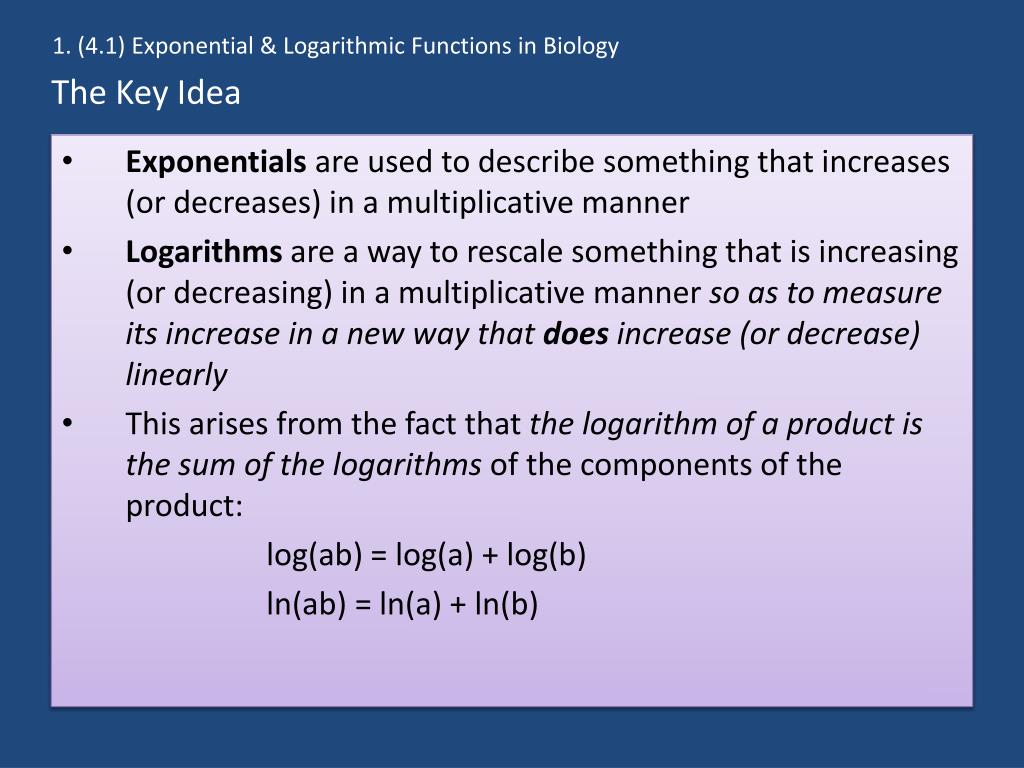 1. (4.1) Exponential & Logarithmic Functions in Biology

The Key Idea

• Exponentials are used to describe something that increases (or decreases) in a multiplicative manner

• Logarithms are a way to rescale something that is increasing (or decreasing) in a multiplicative manner so as to measure its increase in a new way that does increase (or decrease) linearly

• This arises from the fact that the logarithm of a product is the sum of the logarithms of the components of the product:

$\log(ab) = \log(a) + \log(b)$

$\ln(ab) = \ln(a) + \ln(b)$